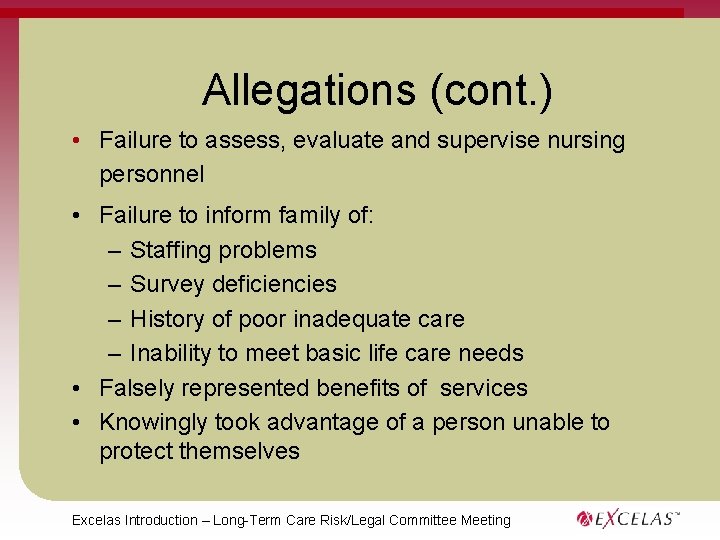 Allegations (cont.)

• Failure to assess, evaluate and supervise nursing personnel

• Failure to inform family of:
– Staffing problems
– Survey deficiencies
– History of poor inadequate care
– Inability to meet basic life care needs

• Falsely represented benefits of services

• Knowingly took advantage of a person unable to protect themselves

Excelas Introduction – Long-Term Care Risk/Legal Committee Meeting

EXCELAS™